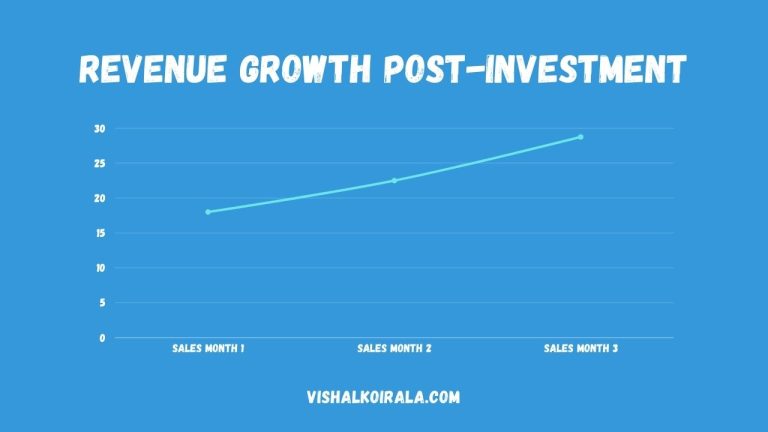 REVENUE GROWTH POST-INVESTMENT

30
25
20
15
10
5
0

SALES MONTH 1
SALES MONTH 2
SALES MONTH 3

VISHALKOIRALA.COM